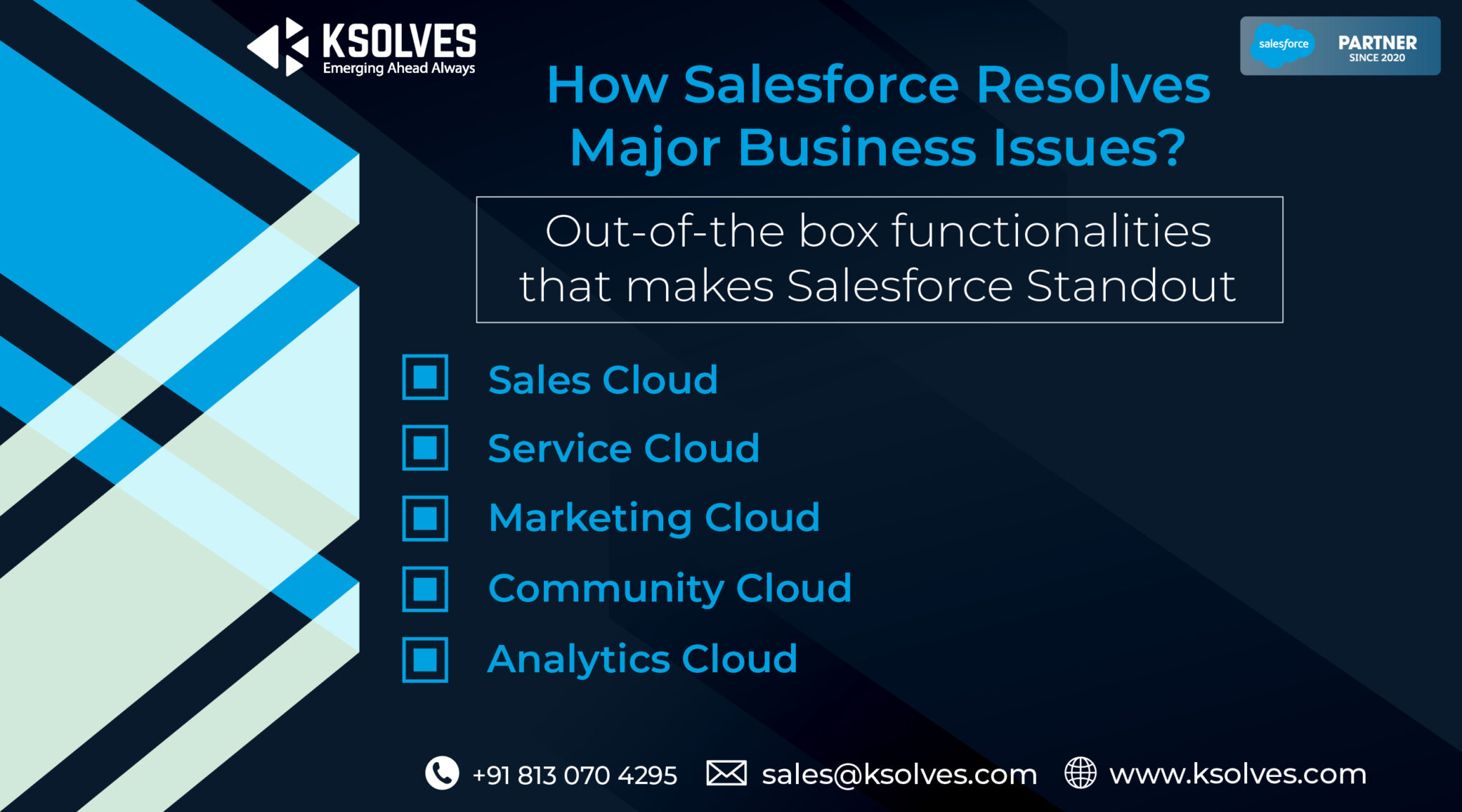 KSOLVES
Emerging Ahead Always

salesforce PARTNER SINCE 2020

How Salesforce Resolves Major Business Issues?

Out-of-the box functionalities that makes Salesforce Standout

Sales Cloud

Service Cloud

Marketing Cloud

Community Cloud

Analytics Cloud

+91 813 070 4295 sales@ksolves.com www.ksolves.com